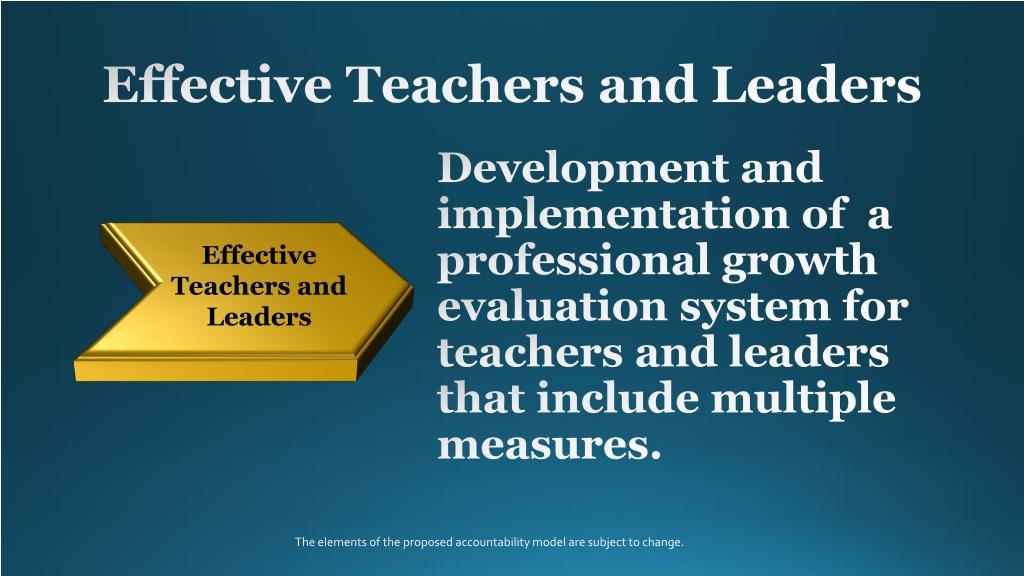 Effective Teachers and Leaders

Effective Teachers and Leaders

Development and implementation of a professional growth evaluation system for teachers and leaders that include multiple measures.

The elements of the proposed accountability model are subject to change.